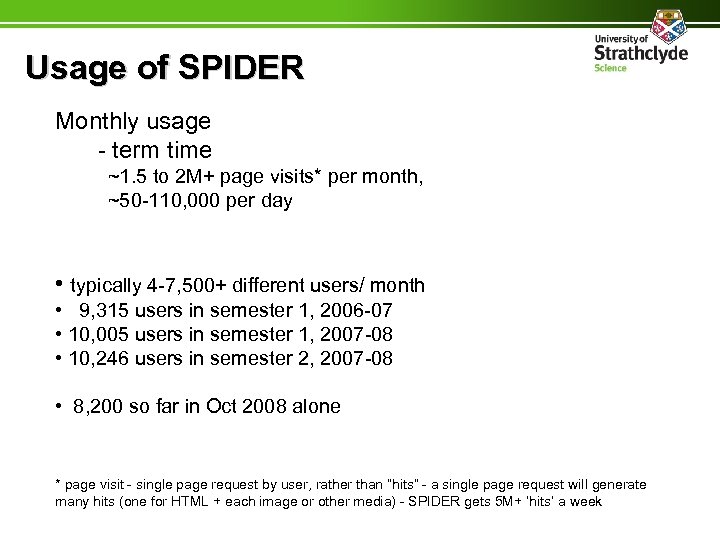 University of
Strathclyde
Science

Usage of SPIDER

Monthly usage
- term time
~1.5 to 2M+ page visits* per month,
~50-110,000 per day

• typically 4-7,500+ different users/ month
• 9,315 users in semester 1, 2006-07
• 10,005 users in semester 1, 2007-08
• 10,246 users in semester 2, 2007-08

• 8,200 so far in Oct 2008 alone

* page visit - single page request by user, rather than "hits" - a single page request will generate many hits (one for HTML + each image or other media) - SPIDER gets 5M+ 'hits' a week